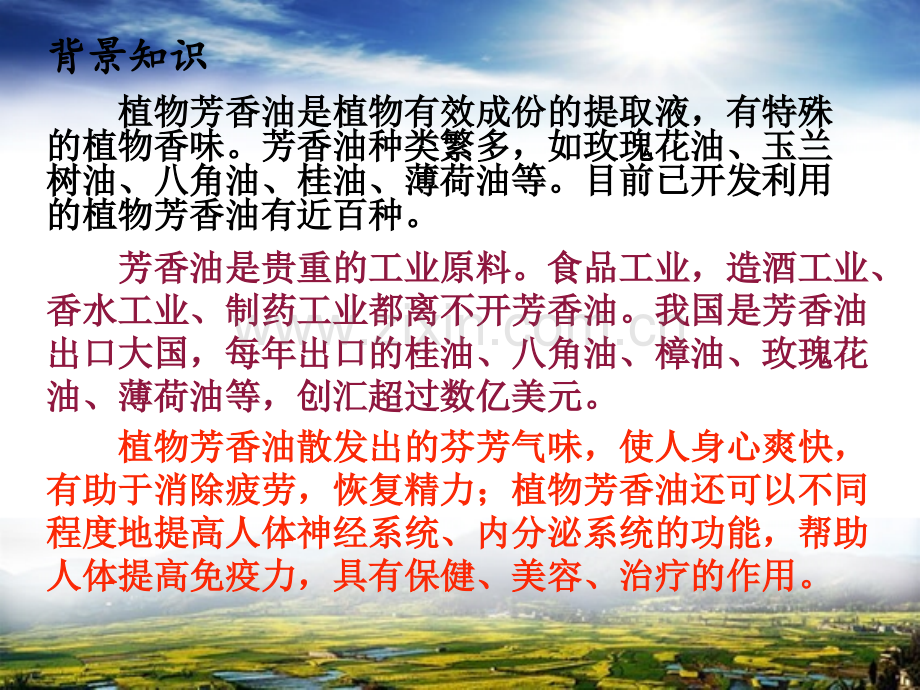 背景知识

植物芳香油是植物有效成份的提取液，有特殊的植物香味。芳香油种类繁多，如玫瑰花油、玉兰树油、八角油、桂油、薄荷油等。目前已开发利用的植物芳香油有近百种。

芳香油是贵重的工业原料。食品工业，造酒工业、香水工业、制药工业都离不开芳香油。我国是芳香油出口大国，每年出口的桂油、八角油、樟油、玫瑰花油、薄荷油等，创汇超过数亿美元。

植物芳香油散发出的芬芳气味，使人身心爽快，有助于消除疲劳，恢复精力；植物芳香油还可以不同程度地提高人体神经系统、内分泌系统的功能，帮助人体提高免疫力，具有保健、美容、治疗的作用。

www.zixin.com.cn